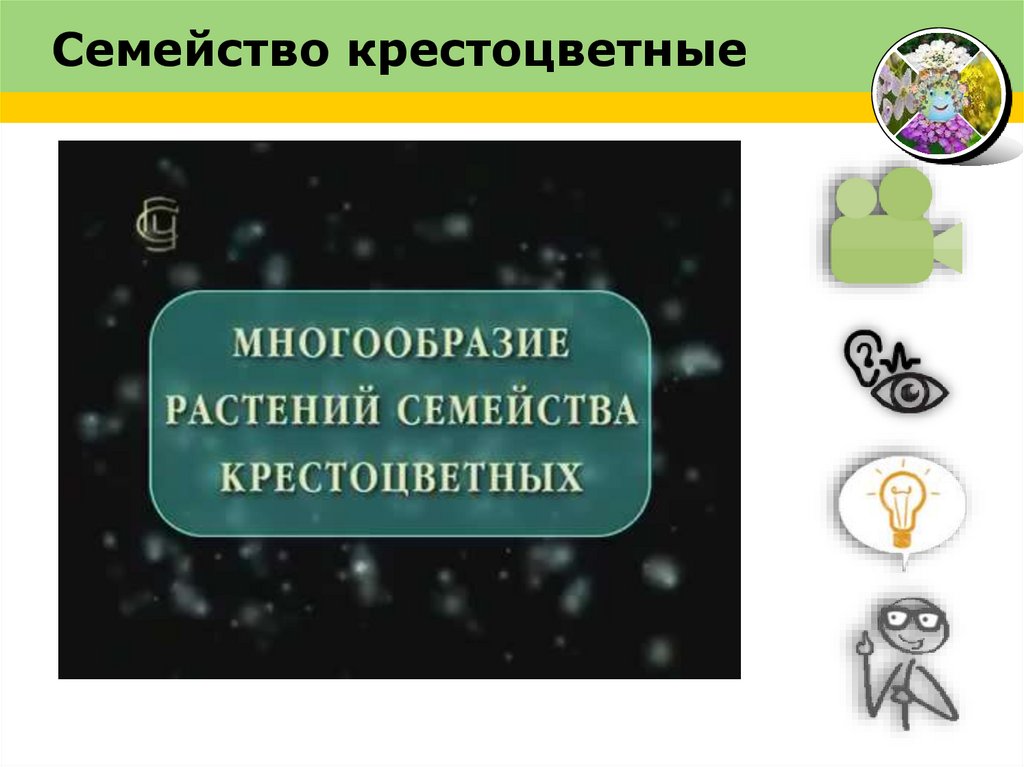 Семейство крестоцветные

МНОГООБРАЗИЕ РАСТЕНИЙ СЕМЕЙСТВА КРЕСТОЦВЕТНЫХ